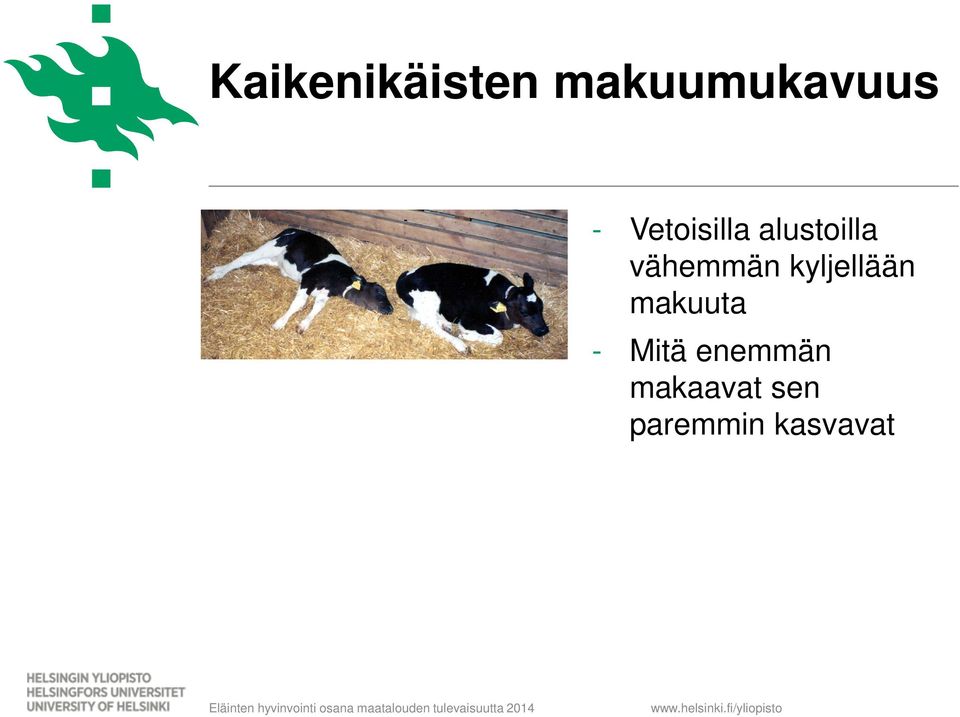 Kaikenikäisten makuumukavuus

- Vetoisilla alustoilla vähemmän kyljellään makuuta
- Mitä enemmän makaavat sen paremmin kasvavat

HELSINGIN YLIOPISTO
HELSINGFORS UNIVERSITET
UNIVERSITY OF HELSINKI

Eläinten hyvinvointi osana maatalouden tulevaisuutta 2014

www.helsinki.fi/yliopisto